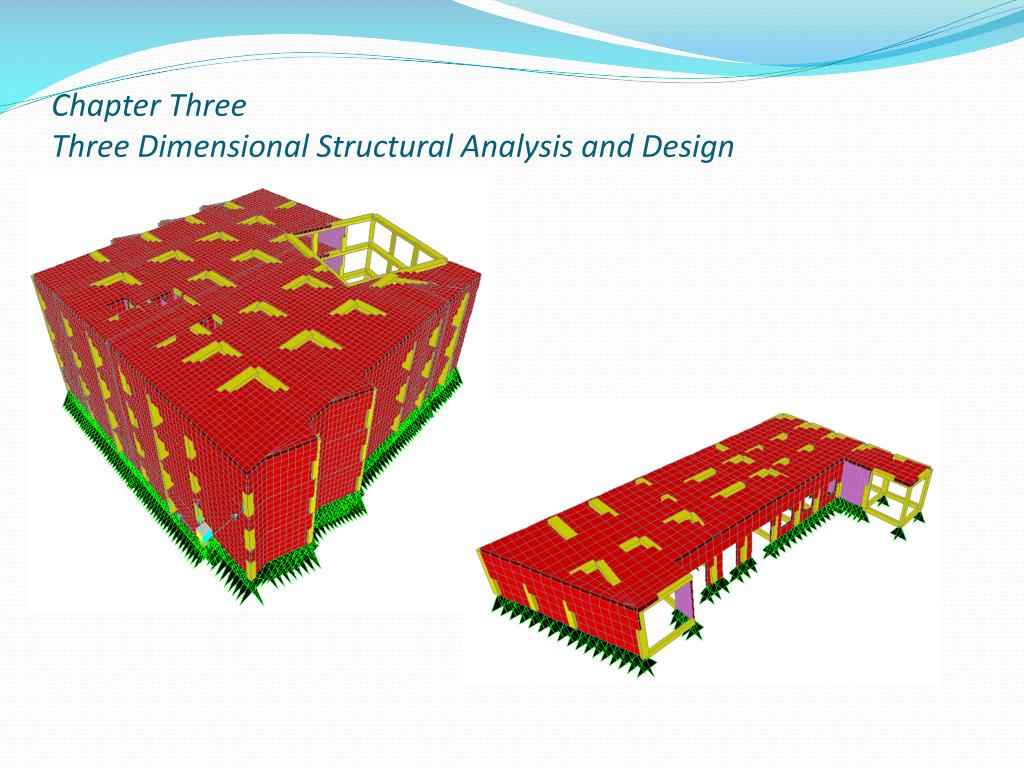 Chapter Three
Three Dimensional Structural Analysis and Design